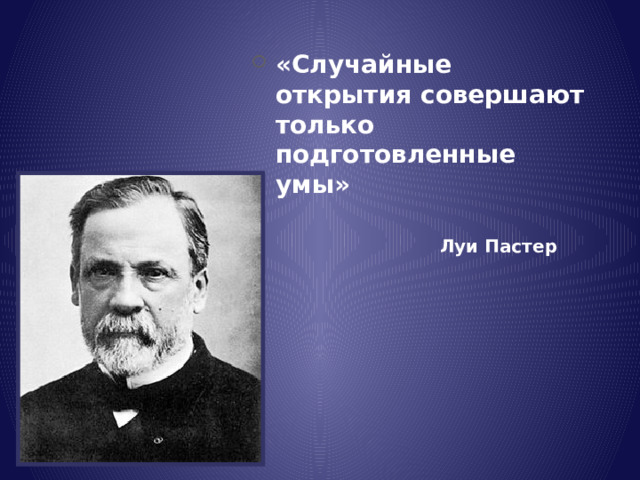 «Случайные открытия совершают только подготовленные умы»

Луи Пастер